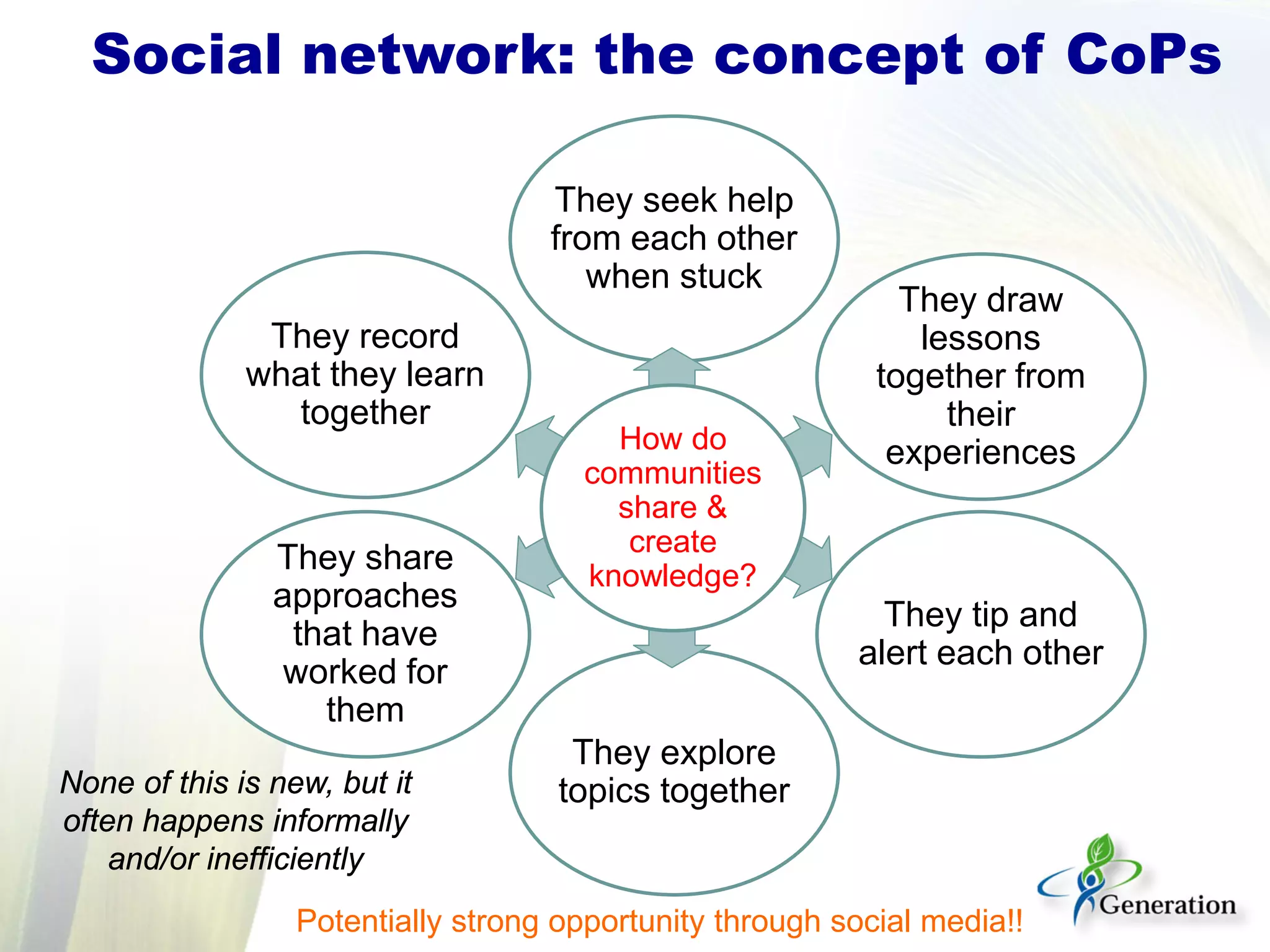 Social network: the concept of CoPs

How do communities share & create knowledge?

They seek help from each other when stuck

They draw lessons together from their experiences

They tip and alert each other

They explore topics together

They share approaches that have worked for them

They record what they learn together

None of this is new, but it often happens informally and/or inefficiently

Potentially strong opportunity through social media!!

Generation